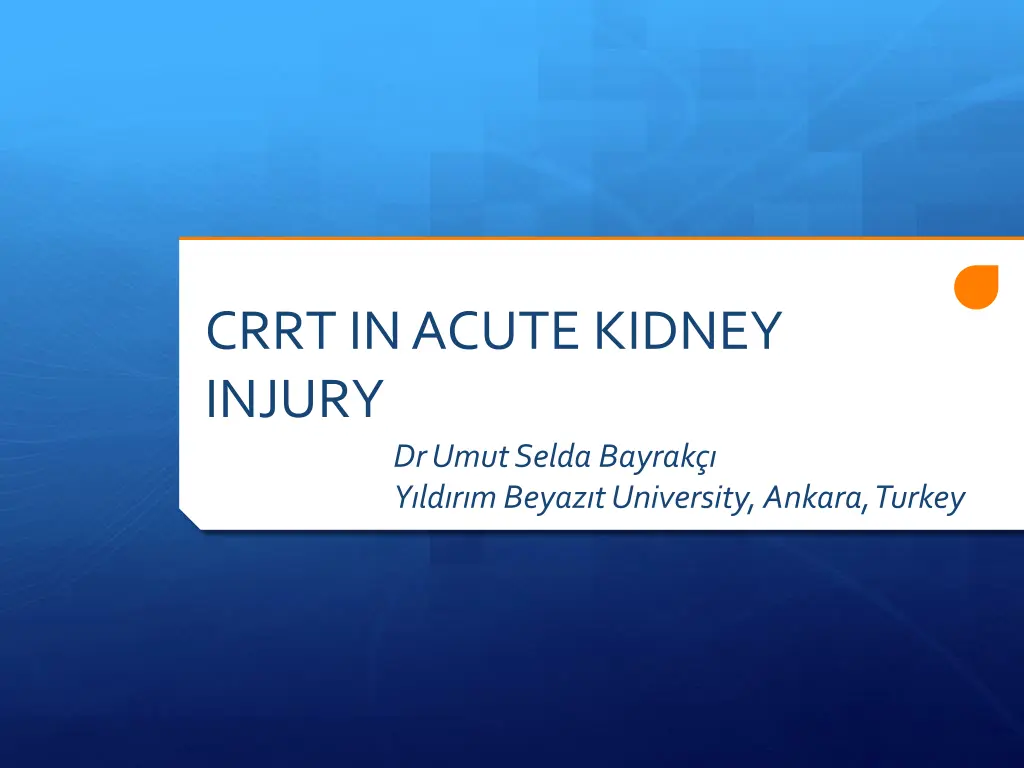 CRRT IN ACUTE KIDNEY INJURY

Dr Umut Selda Bayrakçı
Yıldırım Beyazıt University, Ankara, Turkey